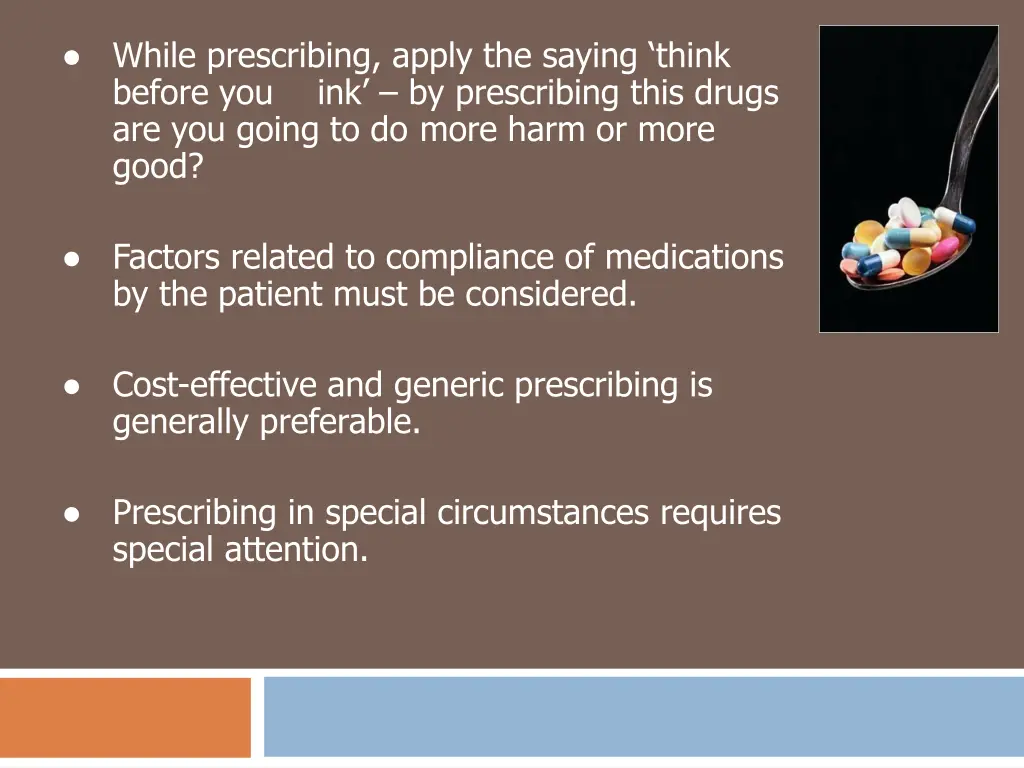 ● While prescribing, apply the saying ‘think before you ink’ – by prescribing this drugs are you going to do more harm or more good?

● Factors related to compliance of medications by the patient must be considered.

● Cost-effective and generic prescribing is generally preferable.

● Prescribing in special circumstances requires special attention.